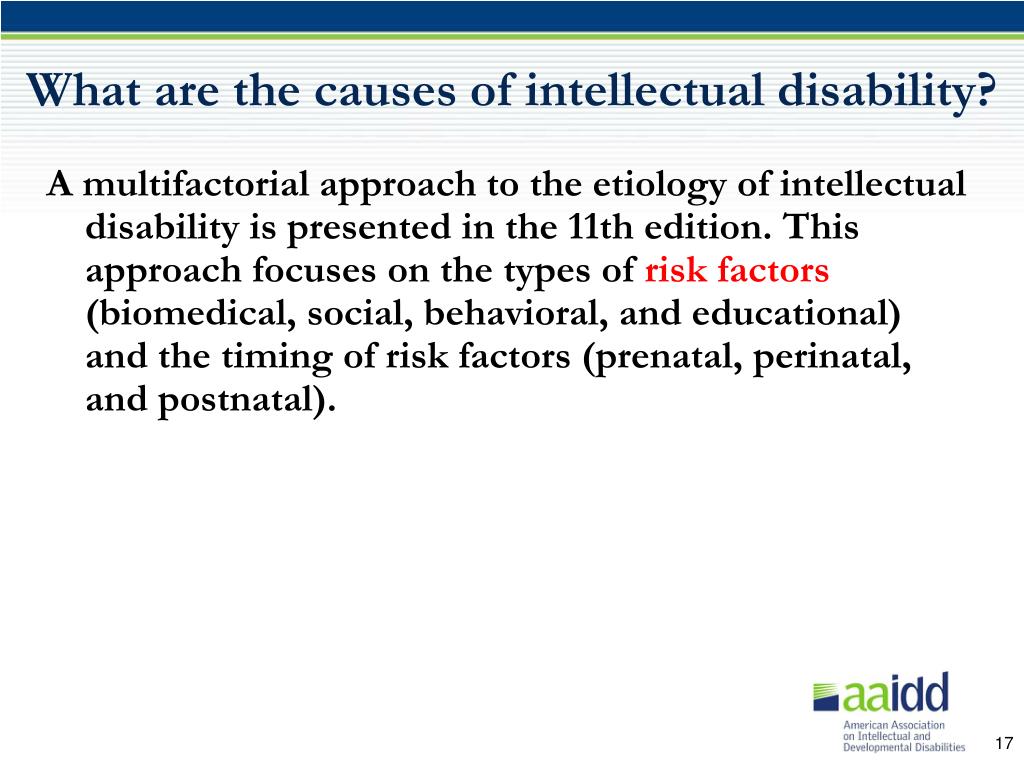 What are the causes of intellectual disability?

A multifactorial approach to the etiology of intellectual disability is presented in the 11th edition. This approach focuses on the types of risk factors (biomedical, social, behavioral, and educational) and the timing of risk factors (prenatal, perinatal, and postnatal).

aaidd
American Association on Intellectual and Developmental Disabilities

17